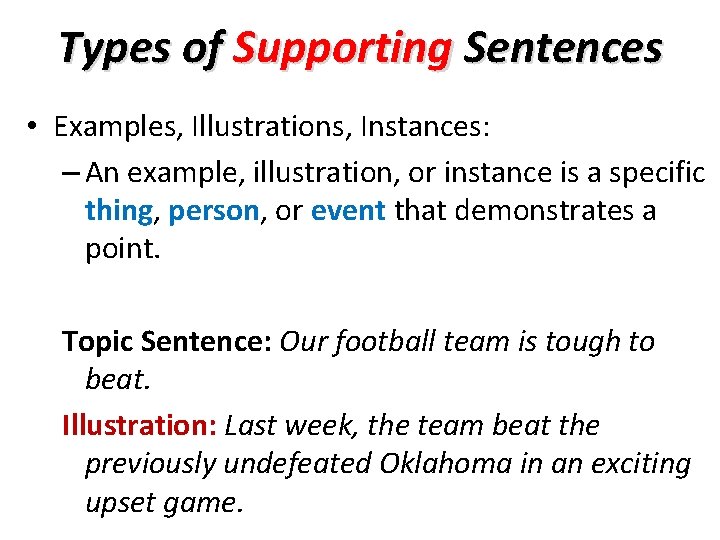 Types of Supporting Sentences

• Examples, Illustrations, Instances:

– An example, illustration, or instance is a specific thing, person, or event that demonstrates a point.

Topic Sentence: Our football team is tough to beat.

Illustration: Last week, the team beat the previously undefeated Oklahoma in an exciting upset game.